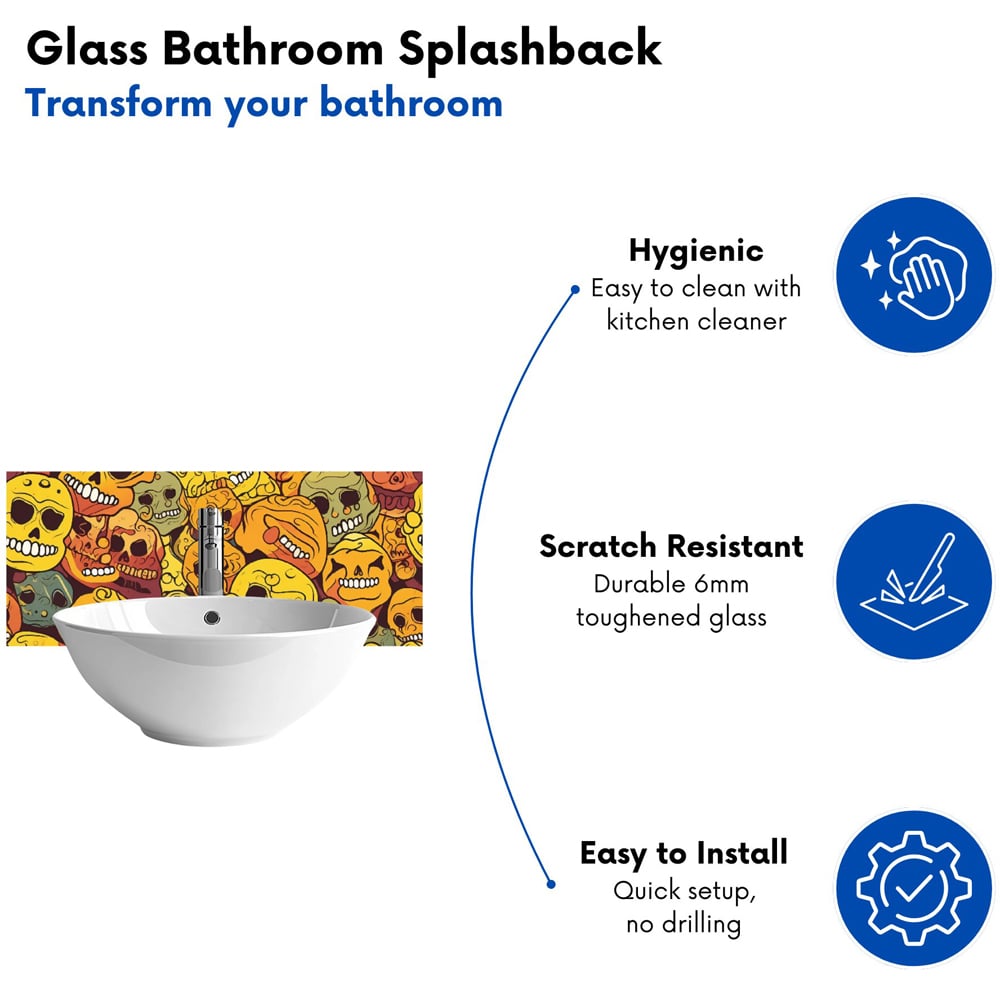 Glass Bathroom Splashback
Transform your bathroom

Hygienic
Easy to clean with kitchen cleaner

Scratch Resistant
Durable 6mm toughened glass

Easy to Install
Quick setup, no drilling